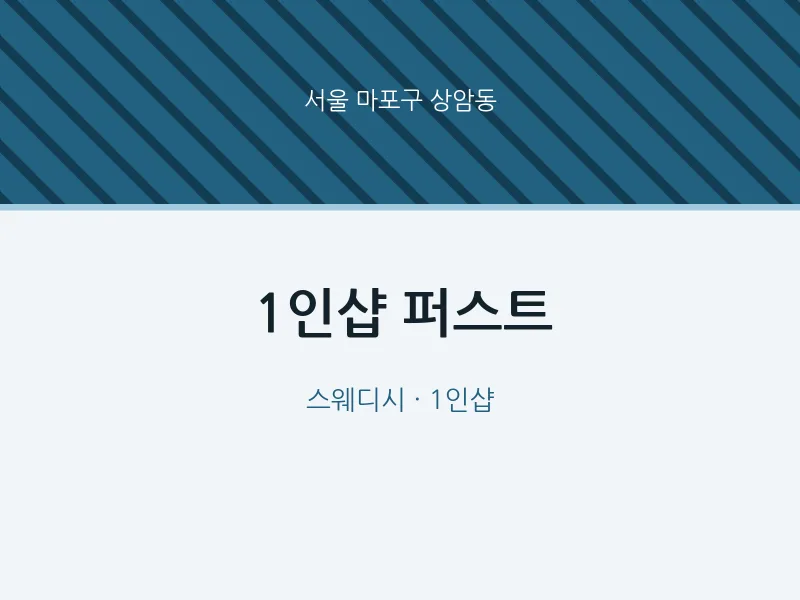 서울 마포구 상암동

1인샵 퍼스트

스웨디시 · 1인샵